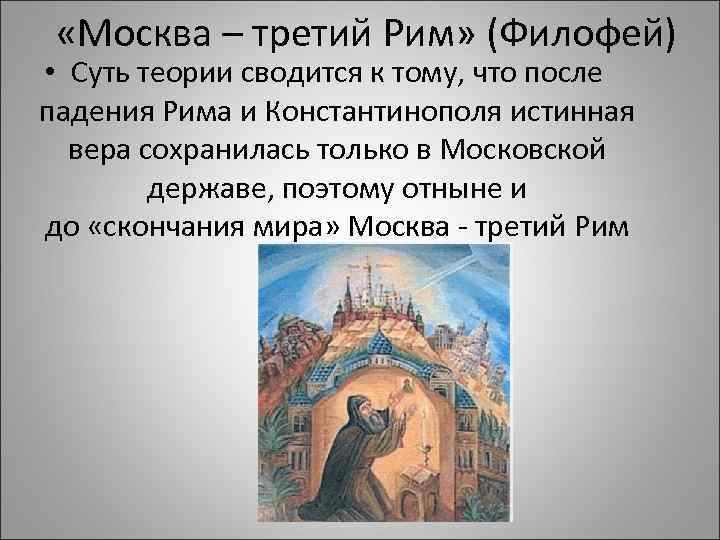 «Москва – третий Рим» (Филофей)

• Суть теории сводится к тому, что после падения Рима и Константинополя истинная вера сохранилась только в Московской державе, поэтому отныне и до «скончания мира» Москва - третий Рим